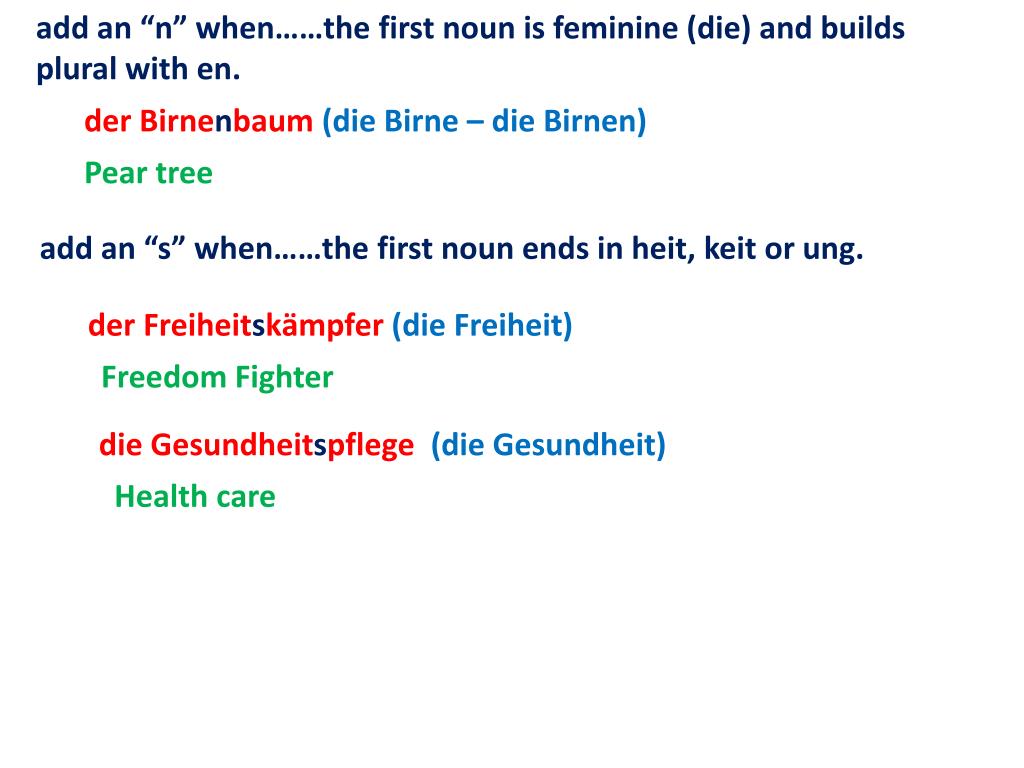 add an “n” when……the first noun is feminine (die) and builds plural with en.

der Birnenbaum (die Birne – die Birnen)

Pear tree

add an “s” when……the first noun ends in heit, keit or ung.

der Freiheitskämpfer (die Freiheit)

Freedom Fighter

die Gesundheitspflege (die Gesundheit)

Health care